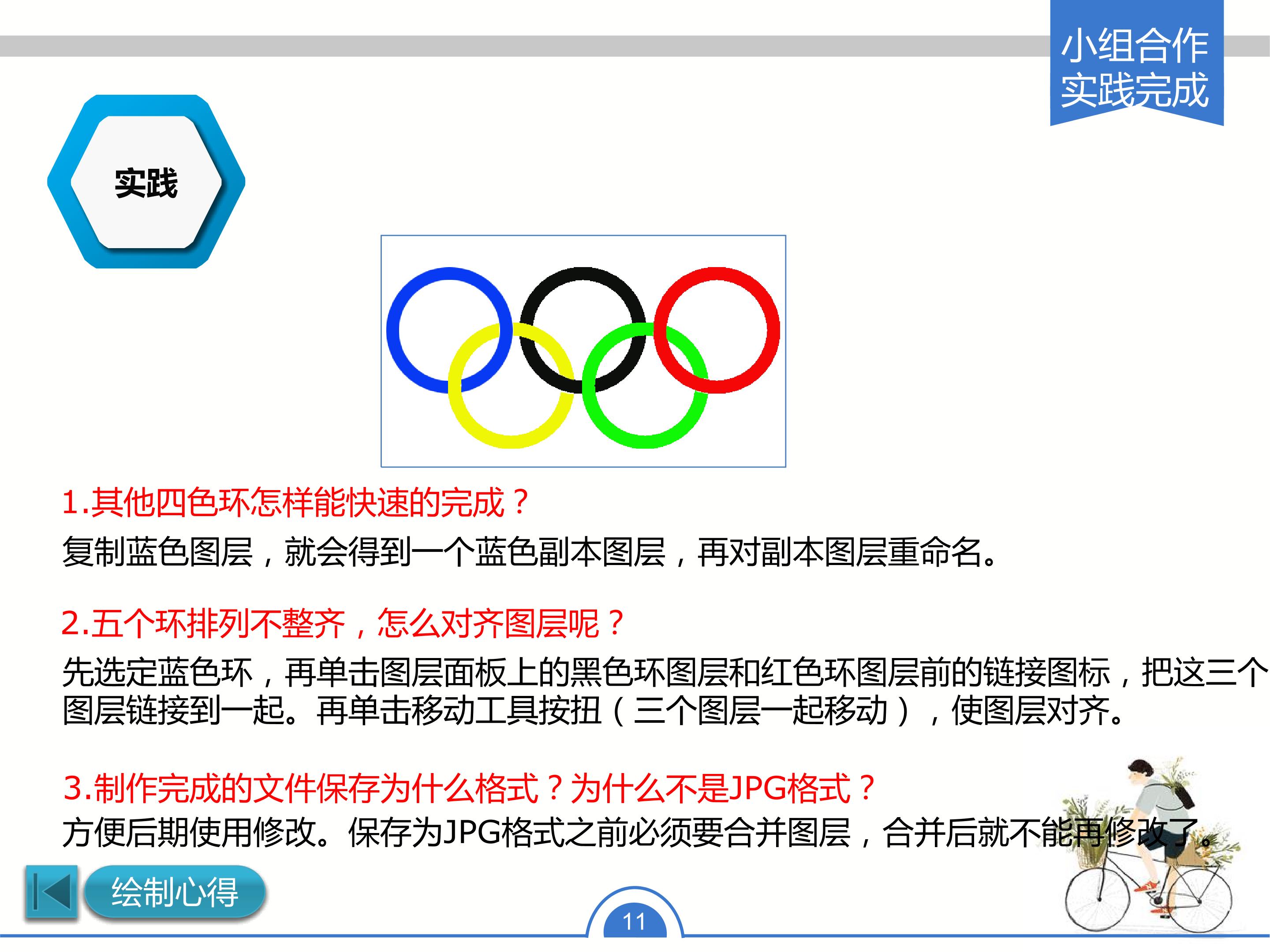 小组合作
实践完成

实践

1.其他四色环怎样能快速的完成？
复制蓝色图层，就会得到一个蓝色副本图层，再对副本图层重命名。

2.五个环排列不整齐，怎么对齐图层呢？
先选定蓝色环，再单击图层面板上的黑色环图层和红色环图层前的链接图标，把这三个图层链接到一起。再单击移动工具按扭（三个图层一起移动），使图层对齐。

3.制作完成的文件保存为什么格式？为什么不是JPG格式？
方便后期使用修改。保存为JPG格式之前必须要合并图层，合并后就不能再修改了。

绘制心得

11